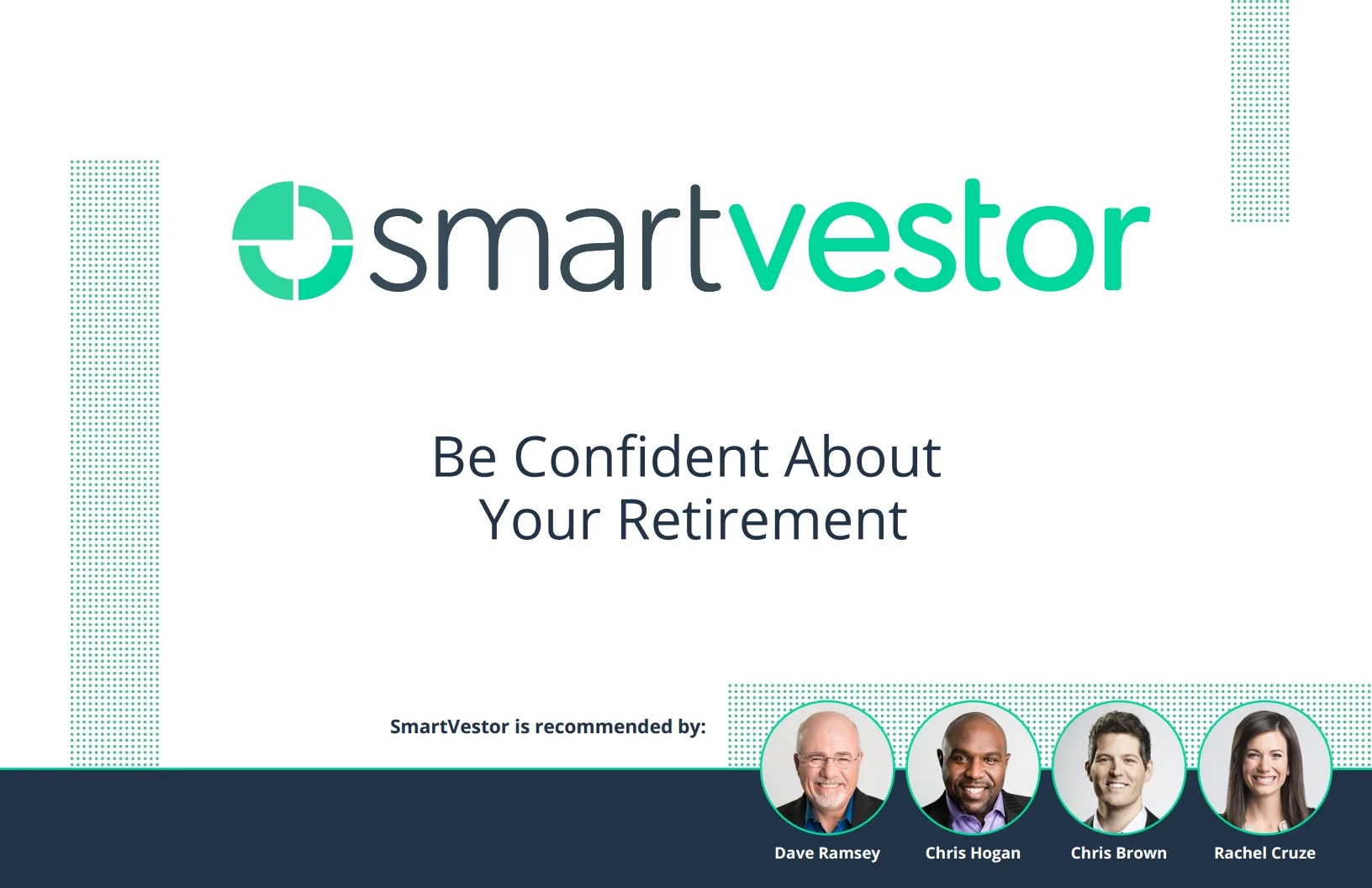 smartvestor

Be Confident About Your Retirement

SmartVestor is recommended by:

Dave Ramsey

Chris Hogan

Chris Brown

Rachel Cruze